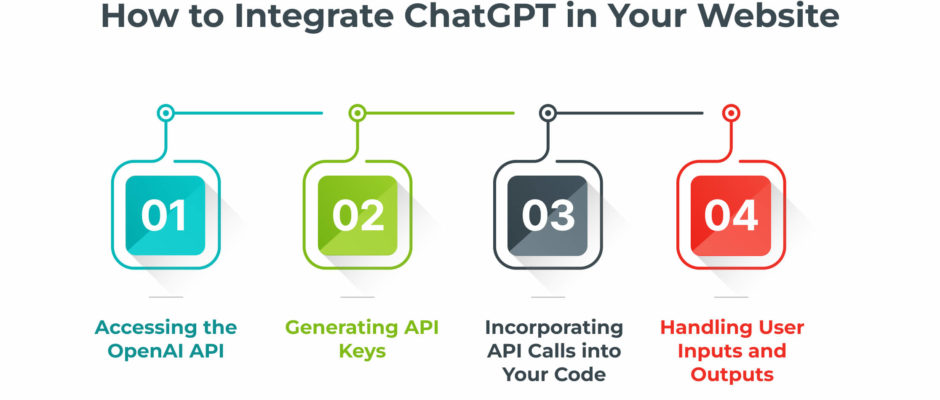 How to Integrate ChatGPT in Your Website

01

Accessing the OpenAI API

02

Generating API Keys

03

Incorporating API Calls into Your Code

04

Handling User Inputs and Outputs